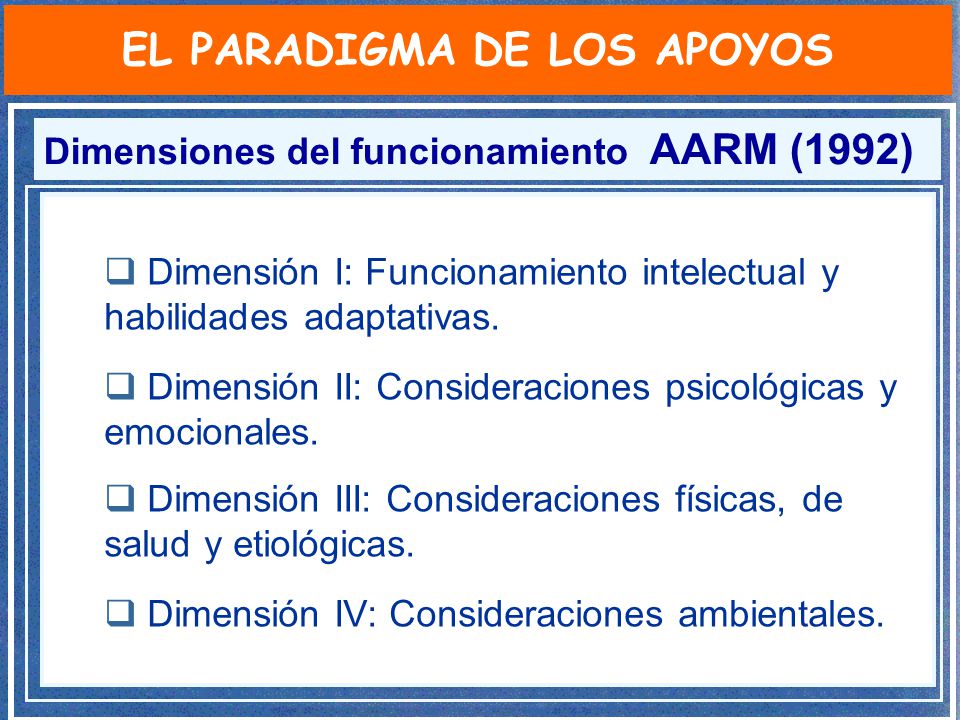 EL PARADIGMA DE LOS APOYOS

Dimensiones del funcionamiento AARM (1992)

❑ Dimensión I: Funcionamiento intelectual y habilidades adaptativas.

❑ Dimensión II: Consideraciones psicológicas y emocionales.

❑ Dimensión III: Consideraciones físicas, de salud y etiológicas.

❑ Dimensión IV: Consideraciones ambientales.